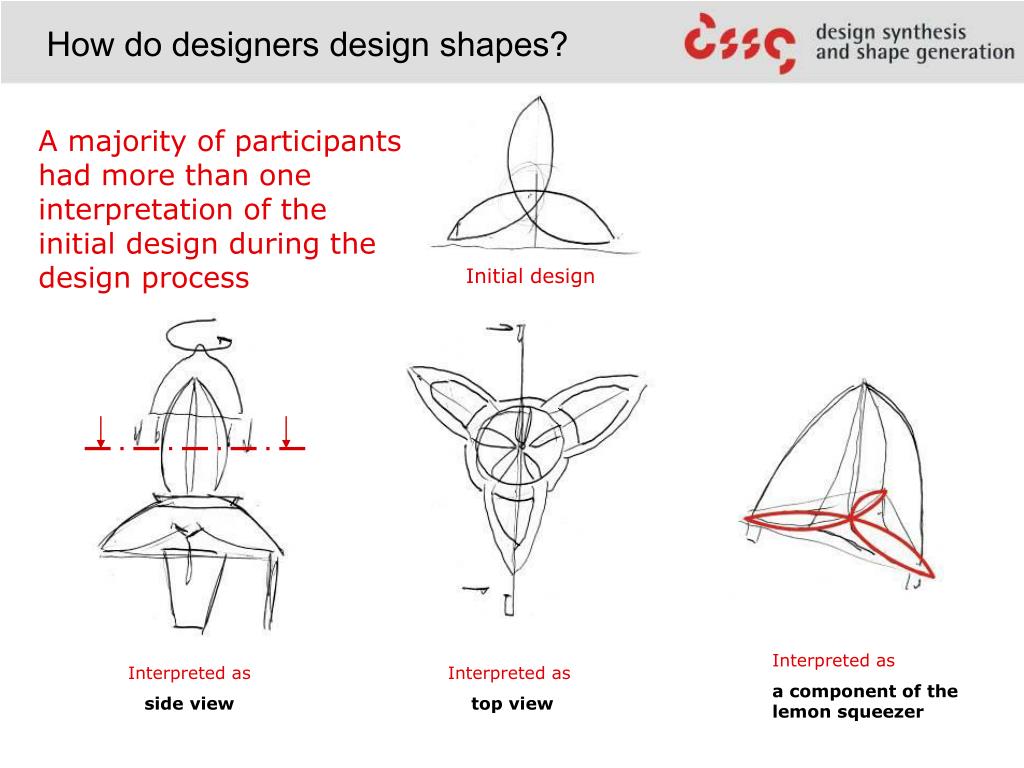 How do designers design shapes?

design synthesis and shape generation

A majority of participants had more than one interpretation of the initial design during the design process

Initial design

Interpreted as
side view

Interpreted as
top view

Interpreted as
a component of the lemon squeezer